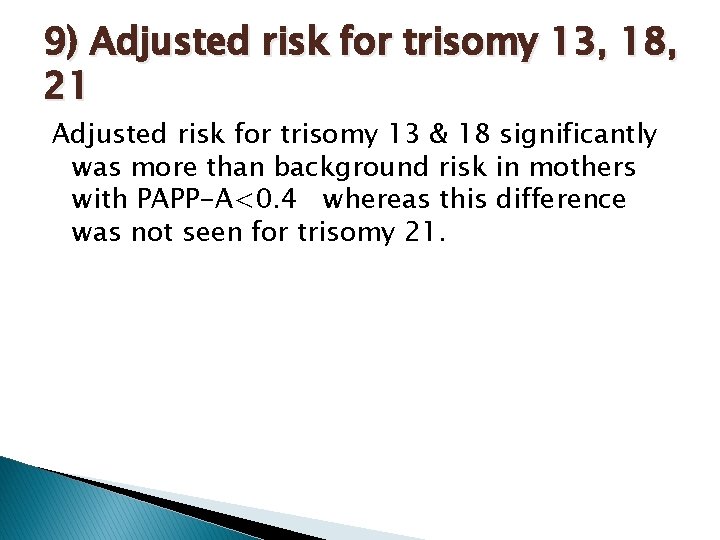 9) Adjusted risk for trisomy 13, 18, 21

Adjusted risk for trisomy 13 & 18 significantly was more than background risk in mothers with PAPP-A<0.4   whereas this difference was not seen for trisomy 21.